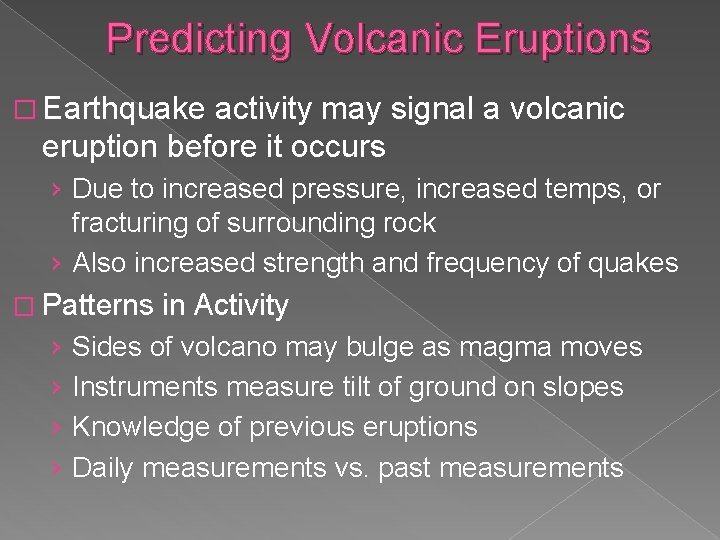 Predicting Volcanic Eruptions

□ Earthquake activity may signal a volcanic eruption before it occurs

› Due to increased pressure, increased temps, or fracturing of surrounding rock

› Also increased strength and frequency of quakes

□ Patterns in Activity

› Sides of volcano may bulge as magma moves

› Instruments measure tilt of ground on slopes

› Knowledge of previous eruptions

› Daily measurements vs. past measurements